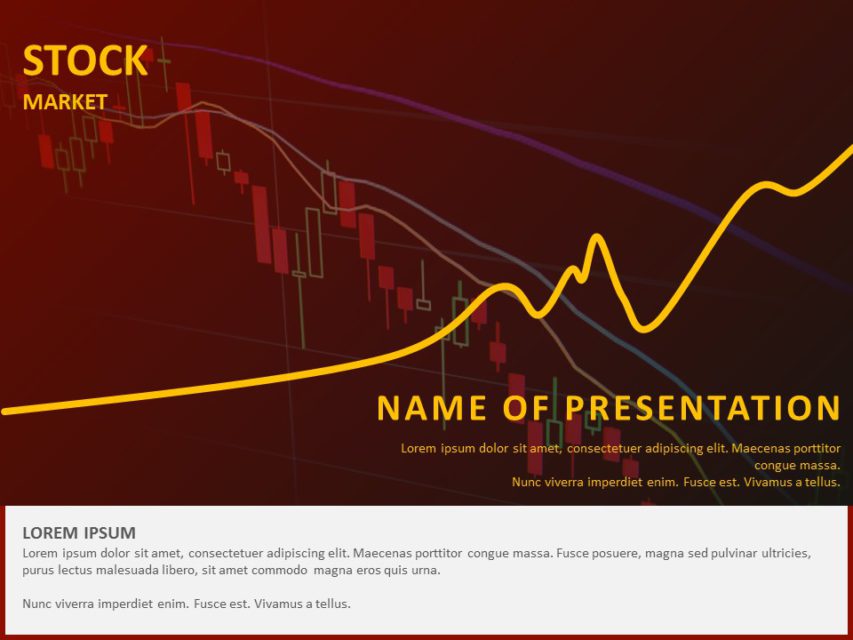 STOCK
MARKET

NAME OF PRESENTATION

Lorem ipsum dolor sit amet, consectetuer adipiscing elit. Maecenas porttitor congue massa.
Nunc viverra imperdiet enim. Fusce est. Vivamus a tellus.

LOREM IPSUM

Lorem ipsum dolor sit amet, consectetuer adipiscing elit. Maecenas porttitor congue massa. Fusce posuere, magna sed pulvinar ultricies, purus lectus malesuada libero, sit amet commodo magna eros quis urna.

Nunc viverra imperdiet enim. Fusce est. Vivamus a tellus.